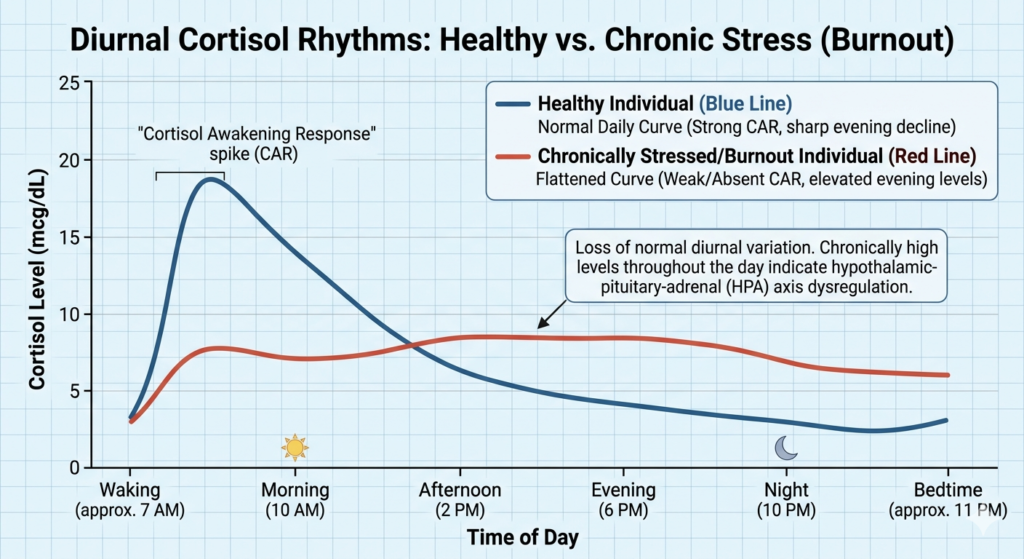 Diurnal Cortisol Rhythms: Healthy vs. Chronic Stress (Burnout)

Healthy Individual (Blue Line)
Normal Daily Curve (Strong CAR, sharp evening decline)
Chronically Stressed/Burnout Individual (Red Line)
Flattened Curve (Weak/Absent CAR, elevated evening levels)

"Cortisol Awakening Response" spike (CAR)

Loss of normal diurnal variation. Chronically high levels throughout the day indicate hypothalamic-pituitary-adrenal (HPA) axis dysregulation.

Cortisol Level (mcg/dL)

25
20
15
10
5
0

Waking (approx. 7 AM)
Morning (10 AM)
Afternoon (2 PM)
Evening (6 PM)
Night (10 PM)
Bedtime (approx. 11 PM)

Time of Day